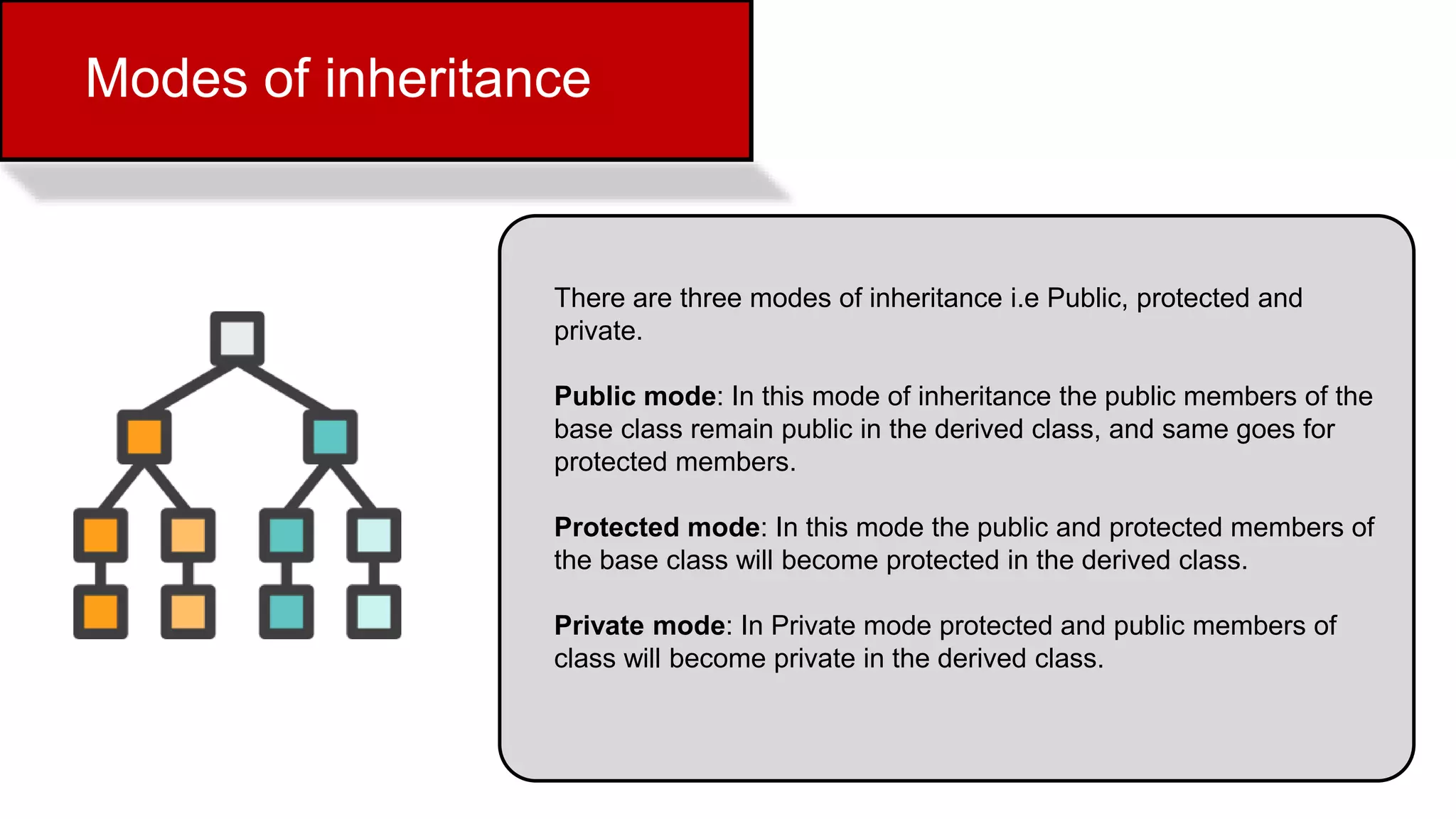 Modes of inheritance

There are three modes of inheritance i.e Public, protected and private.

Public mode: In this mode of inheritance the public members of the base class remain public in the derived class, and same goes for protected members.

Protected mode: In this mode the public and protected members of the base class will become protected in the derived class.

Private mode: In Private mode protected and public members of class will become private in the derived class.